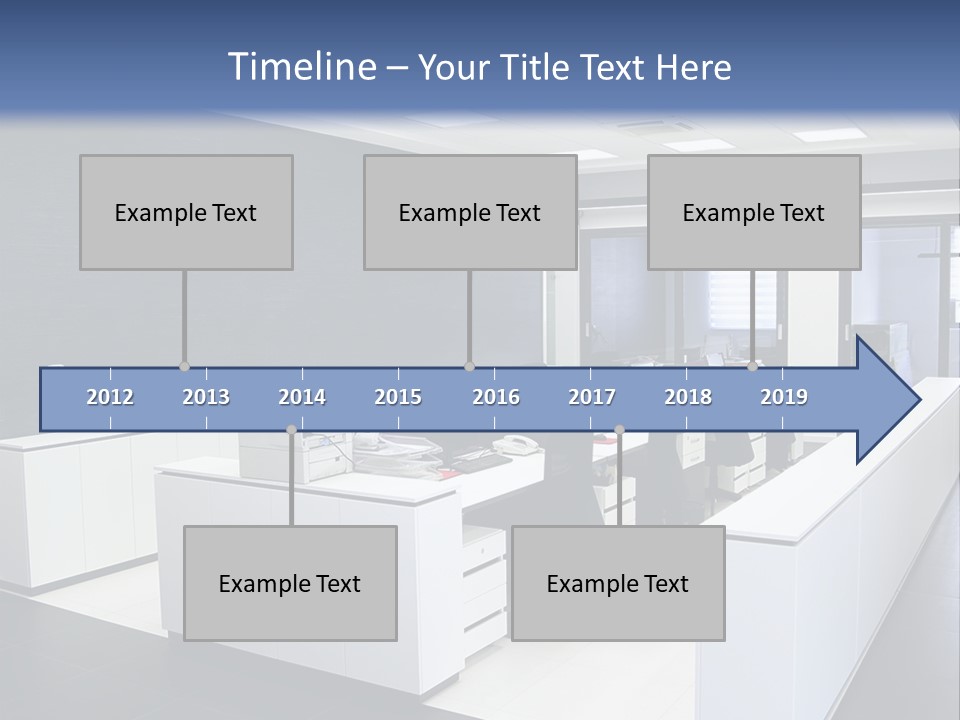 Timeline – Your Title Text Here

Example Text

Example Text

Example Text

2012 2013 2014 2015 2016 2017 2018 2019

Example Text

Example Text